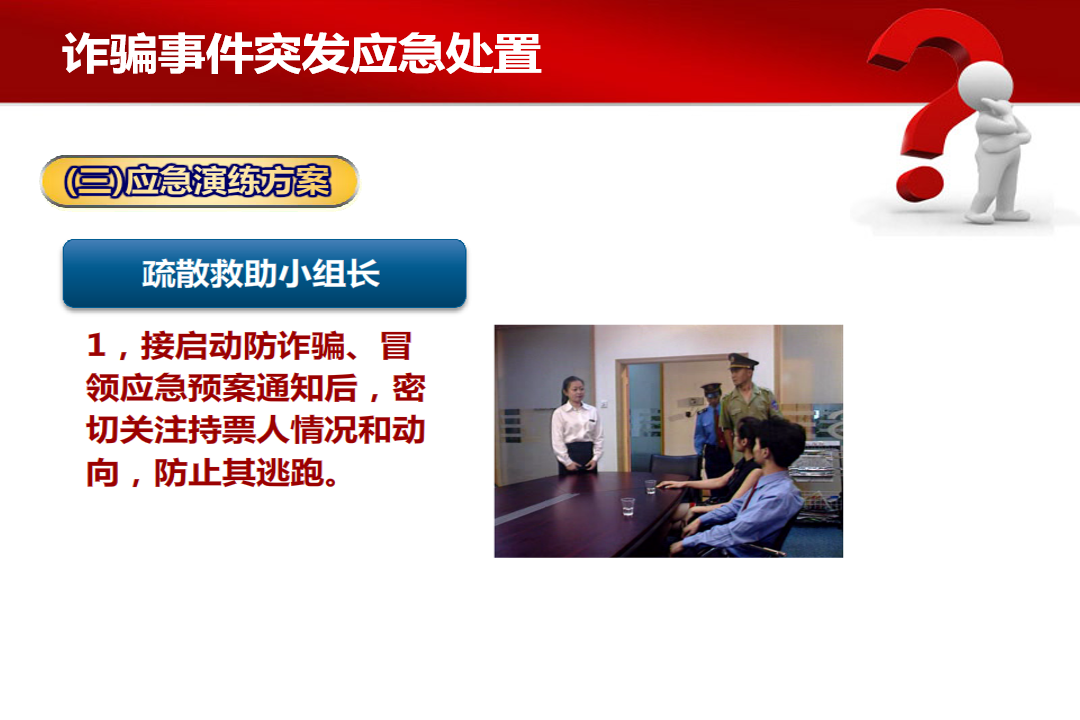 诈骗事件突发应急处置

(三)应急演练方案

疏散救助小组长

1，接启动防诈骗、冒领应急预案通知后，密切关注持票人情况和动向，防止其逃跑。